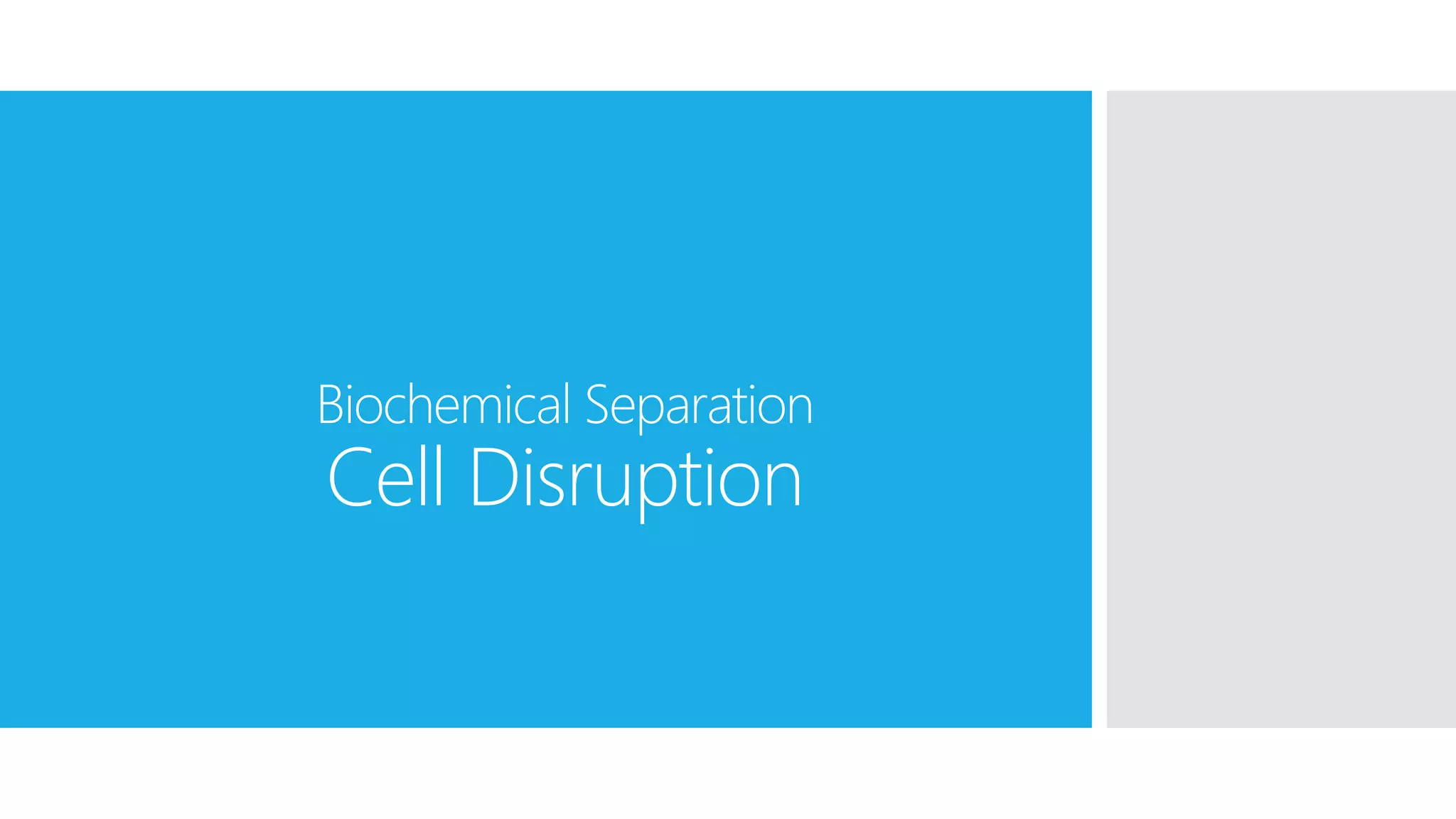 Biochemical Separation
Cell Disruption